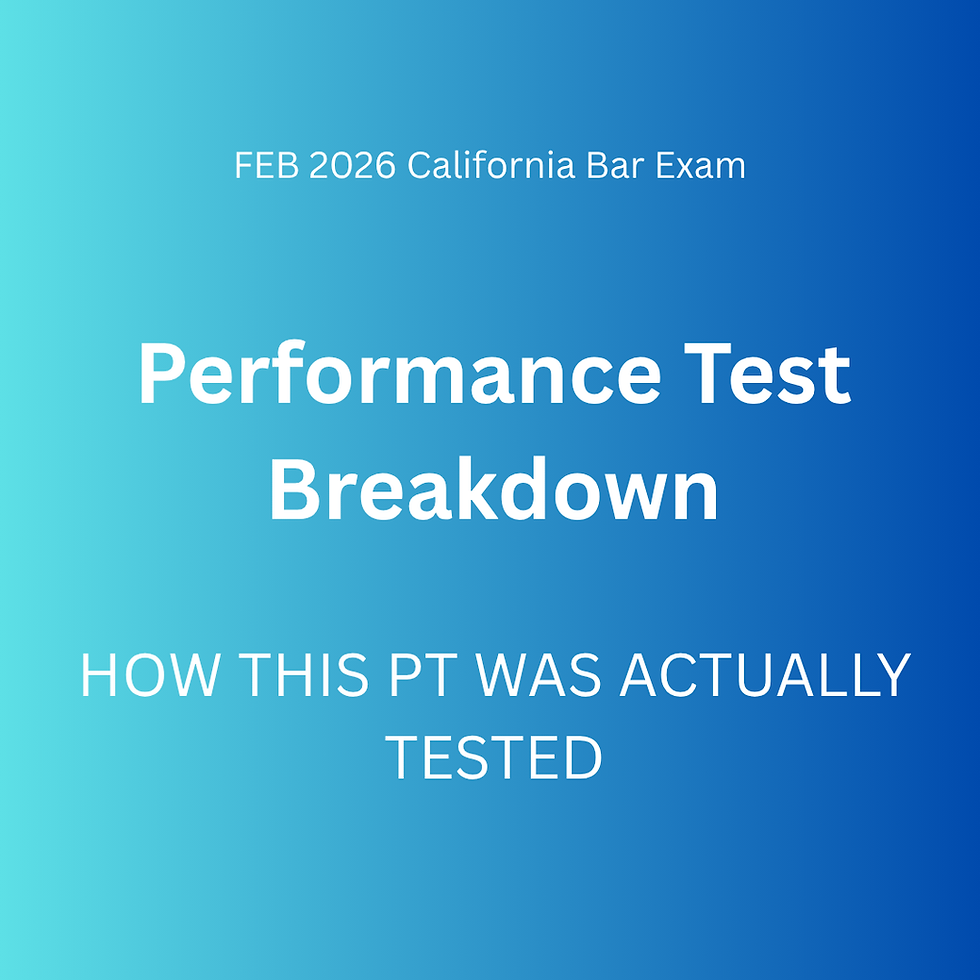 FEB 2026 California Bar Exam

Performance Test Breakdown

HOW THIS PT WAS ACTUALLY TESTED